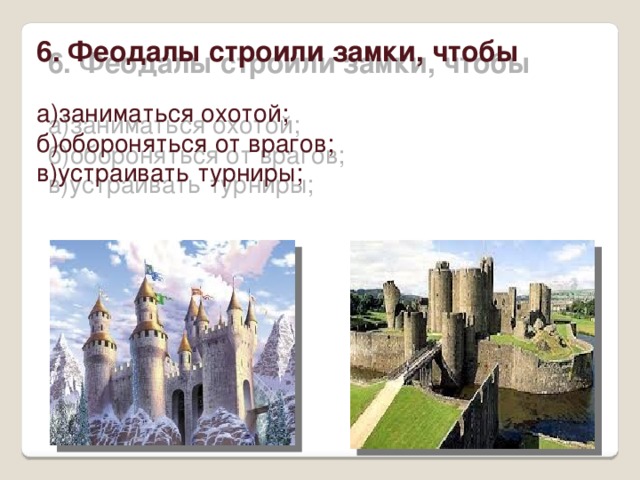 6. Феодалы строили замки, чтобы

а)заниматься охотой;
б)обороняться от врагов;
в)устраивать турниры;